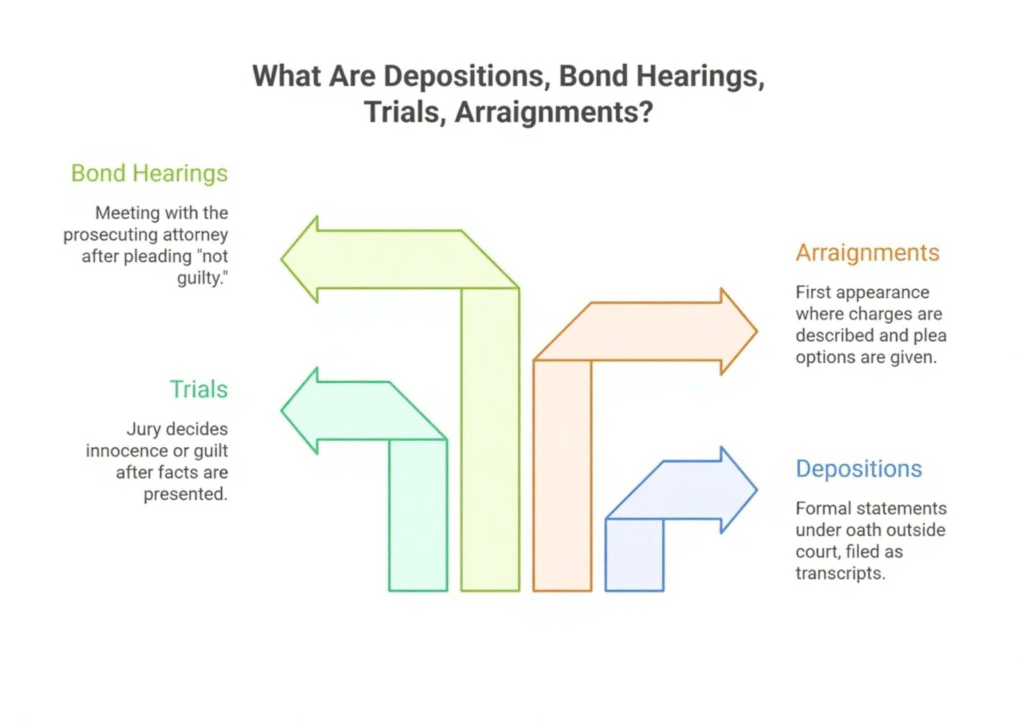 What Are Depositions, Bond Hearings, Trials, Arraignments?

Bond Hearings

Meeting with the prosecuting attorney after pleading "not guilty."

Trials

Jury decides innocence or guilt after facts are presented.

Arraignments

First appearance where charges are described and plea options are given.

Depositions

Formal statements under oath outside court, filed as transcripts.